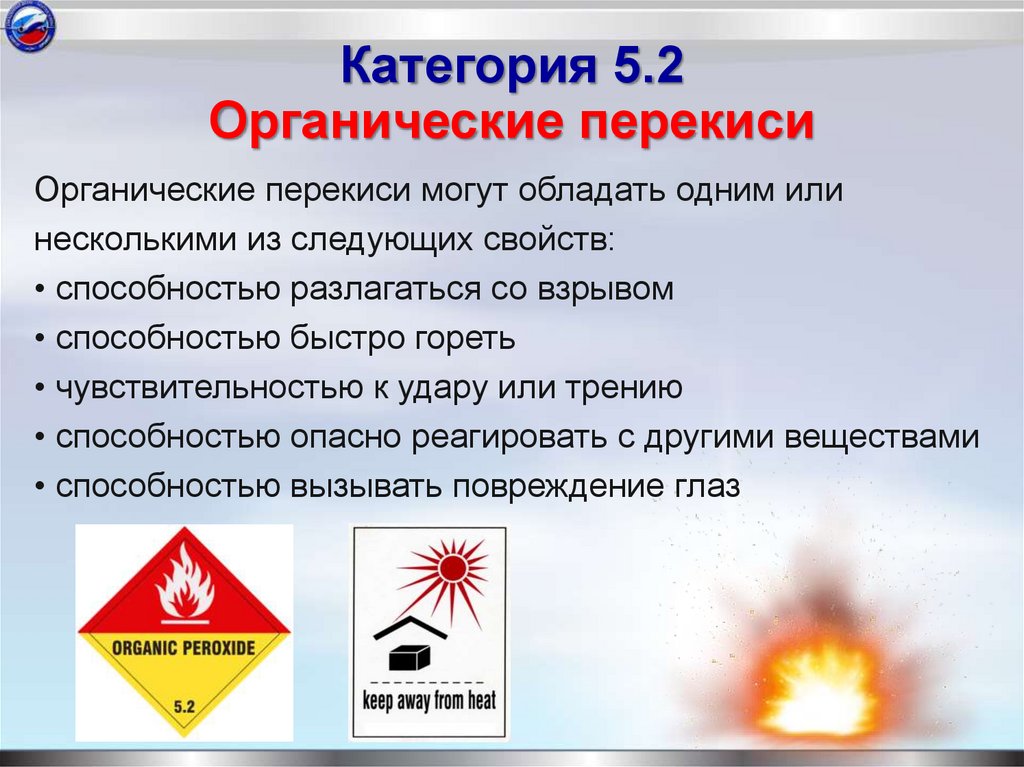 Категория 5.2
Органические перекиси

Органические перекиси могут обладать одним или несколькими из следующих свойств:
• способностью разлагаться со взрывом
• способностью быстро гореть
• чувствительностью к удару или трению
• способностью опасно реагировать с другими веществами
• способностью вызывать повреждение глаз

ORGANIC PEROXIDE
5.2

keep away from heat